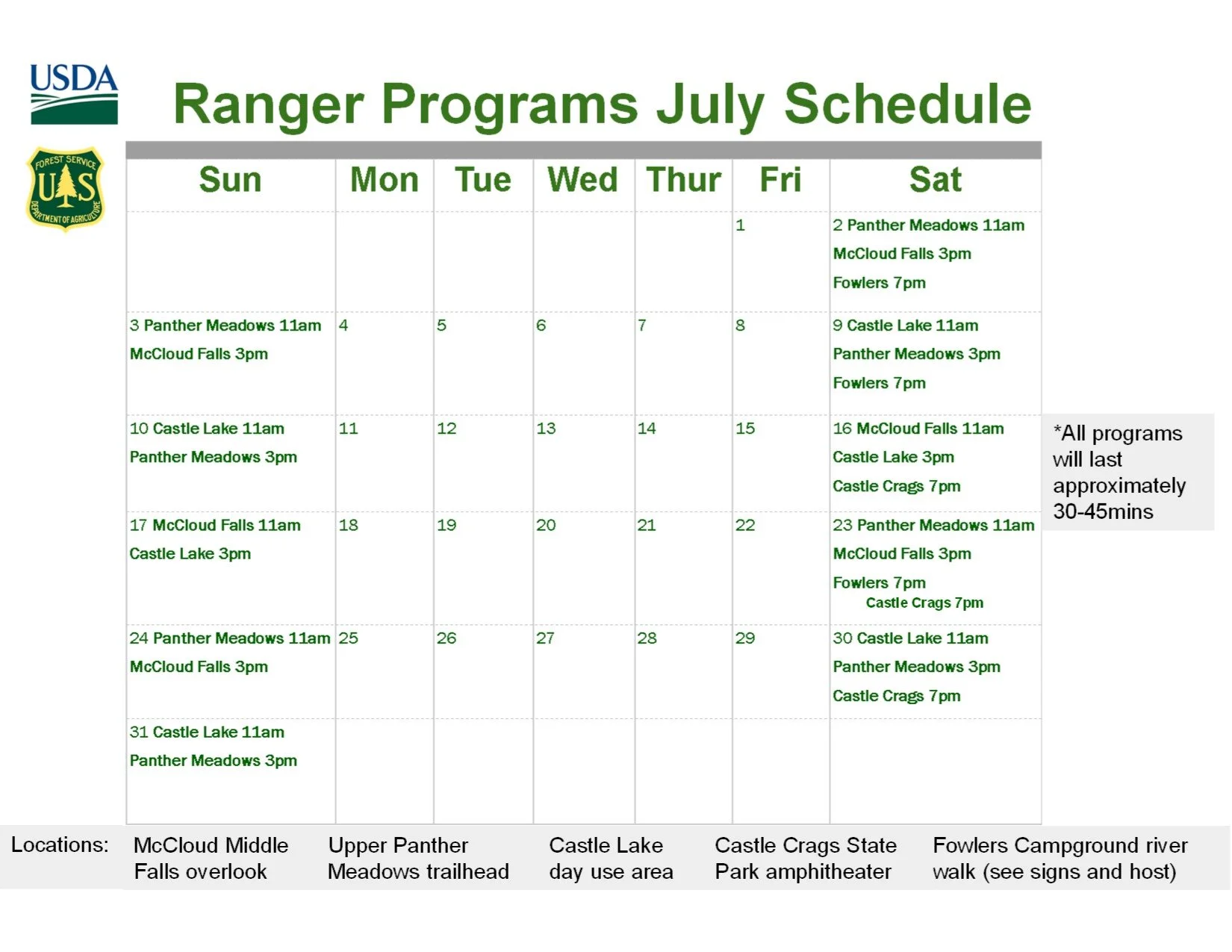 USDA

FOREST SERVICE
U S
DEPARTMENT OF AGRICULTURE

Ranger Programs July Schedule

| Sun | Mon | Tue | Wed | Thur | Fri | Sat |
|---|---|---|---|---|---|---|
| | | | | | 1 | 2 Panther Meadows 11am McCloud Falls 3pm Fowlers 7pm |
| 3 Panther Meadows 11am McCloud Falls 3pm | 4 | 5 | 6 | 7 | 8 | 9 Castle Lake 11am Panther Meadows 3pm Fowlers 7pm |
| 10 Castle Lake 11am Panther Meadows 3pm | 11 | 12 | 13 | 14 | 15 | 16 McCloud Falls 11am Castle Lake 3pm Castle Crags 7pm |
| 17 McCloud Falls 11am Castle Lake 3pm | 18 | 19 | 20 | 21 | 22 | 23 Panther Meadows 11am McCloud Falls 3pm Fowlers 7pm Castle Crags 7pm |
| 24 Panther Meadows 11am McCloud Falls 3pm | 25 | 26 | 27 | 28 | 29 | 30 Castle Lake 11am Panther Meadows 3pm Castle Crags 7pm |
| 31 Castle Lake 11am Panther Meadows 3pm | | | | | | |

*All programs will last approximately 30-45mins

Locations: McCloud Middle Falls overlook
Upper Panther Meadows trailhead
Castle Lake day use area
Castle Crags State Park amphitheater
Fowlers Campground river walk (see signs and host)